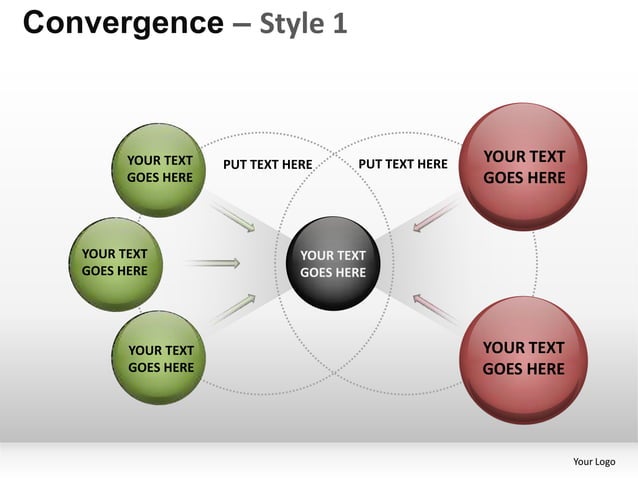 Convergence – Style 1

YOUR TEXT GOES HERE

PUT TEXT HERE

PUT TEXT HERE

YOUR TEXT GOES HERE

YOUR TEXT GOES HERE

YOUR TEXT GOES HERE

YOUR TEXT GOES HERE

YOUR TEXT GOES HERE

Your Logo